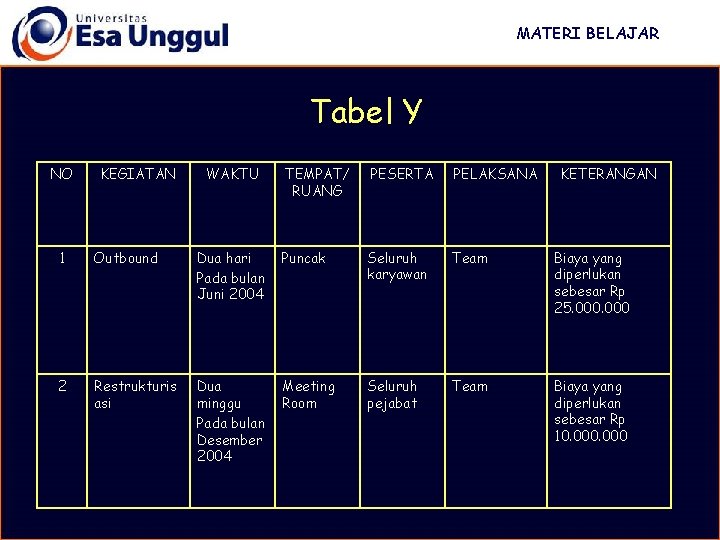 Universitas Esa Unggul

MATERI BELAJAR

Tabel Y

| NO | KEGIATAN | WAKTU | TEMPAT/ RUANG | PESERTA | PELAKSANA | KETERANGAN |
|---|---|---|---|---|---|---|
| 1 | Outbound | Dua hari Pada bulan Juni 2004 | Puncak | Seluruh karyawan | Team | Biaya yang diperlukan sebesar Rp 25.000.000 |
| 2 | Restrukturisasi | Dua minggu Pada bulan Desember 2004 | Meeting Room | Seluruh pejabat | Team | Biaya yang diperlukan sebesar Rp 10.000.000 |